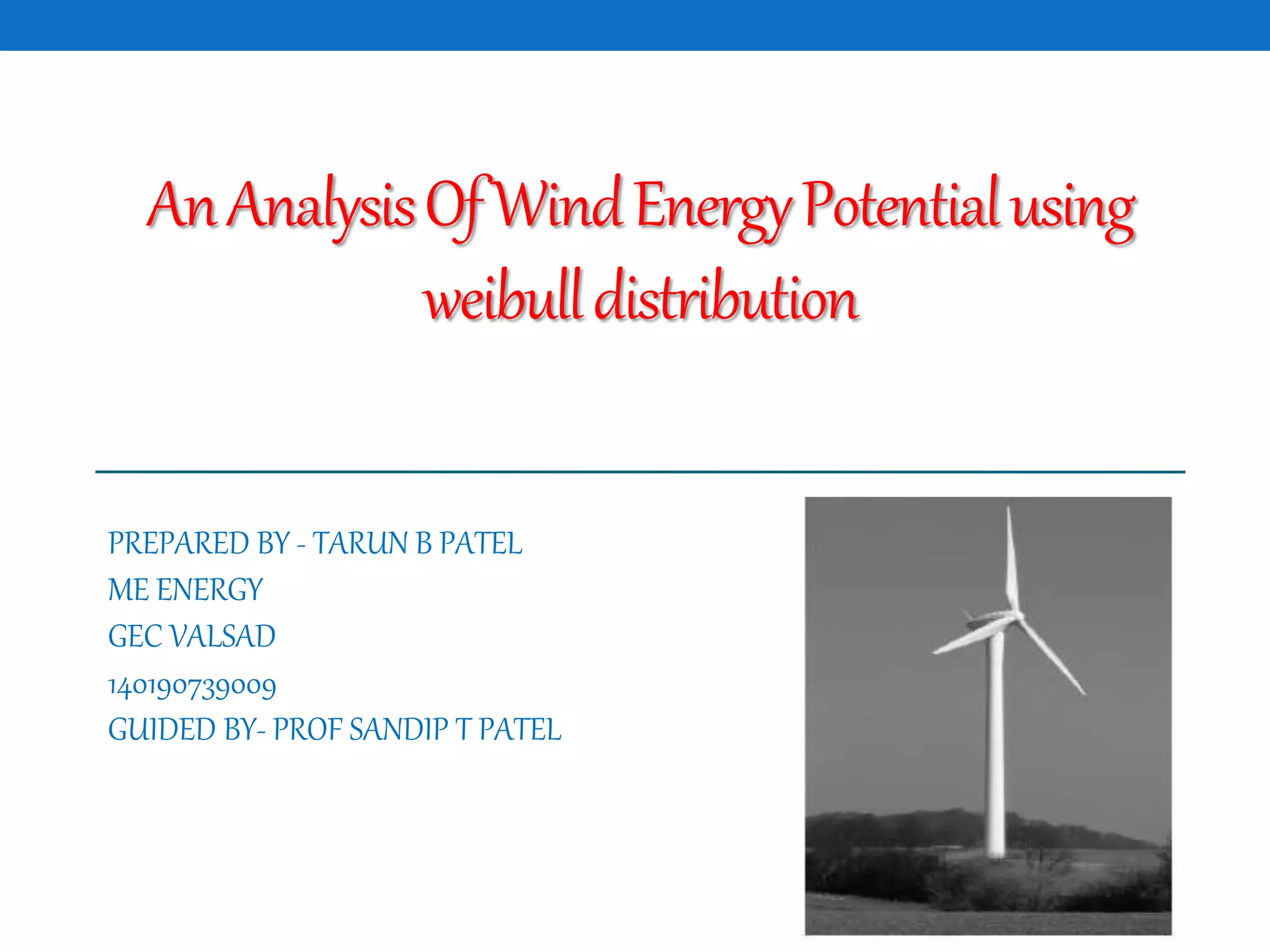 An Analysis Of Wind Energy Potential using weibull distribution

PREPARED BY - TARUN B PATEL
ME ENERGY
GEC VALSAD
140190739009
GUIDED BY- PROF SANDIP T PATEL